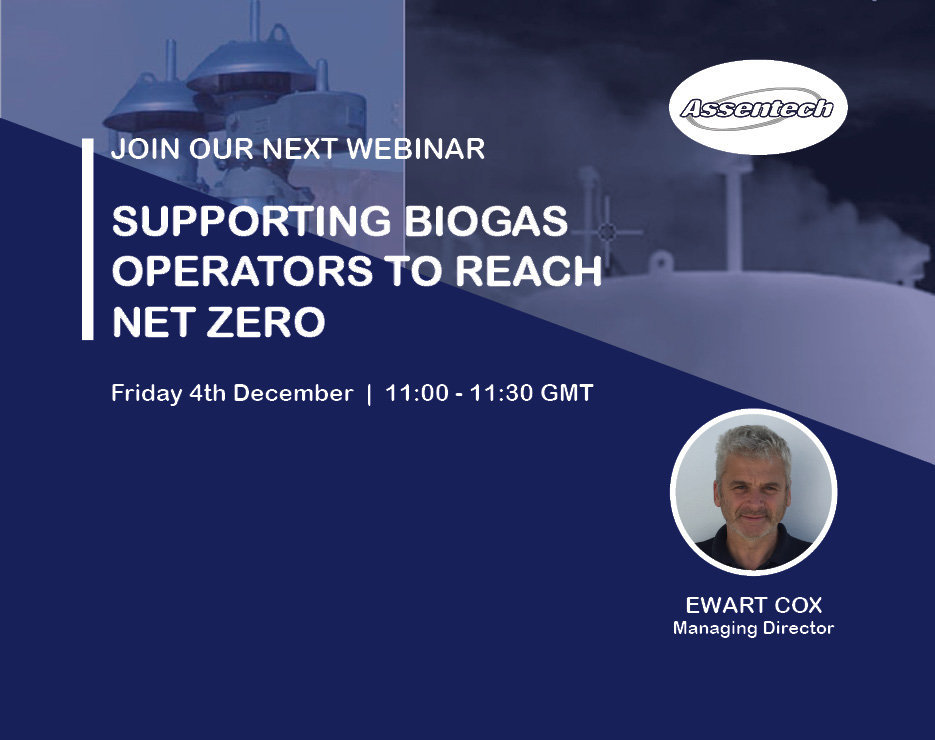 Assentech

JOIN OUR NEXT WEBINAR

SUPPORTING BIOGAS OPERATORS TO REACH NET ZERO

Friday 4th December | 11:00 - 11:30 GMT

EWART COX
Managing Director